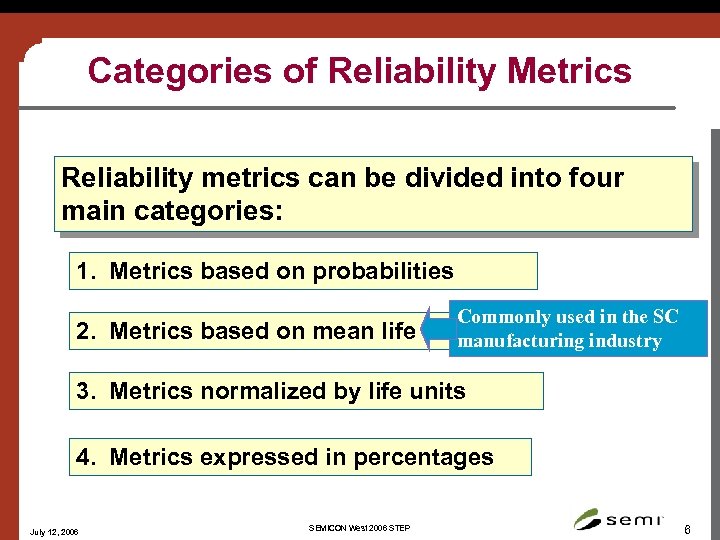 Categories of Reliability Metrics

Reliability metrics can be divided into four main categories:

1. Metrics based on probabilities

2. Metrics based on mean life

Commonly used in the SC manufacturing industry

3. Metrics normalized by life units

4. Metrics expressed in percentages

July 12, 2006

SEMICON West 2006 STEP

semi

6